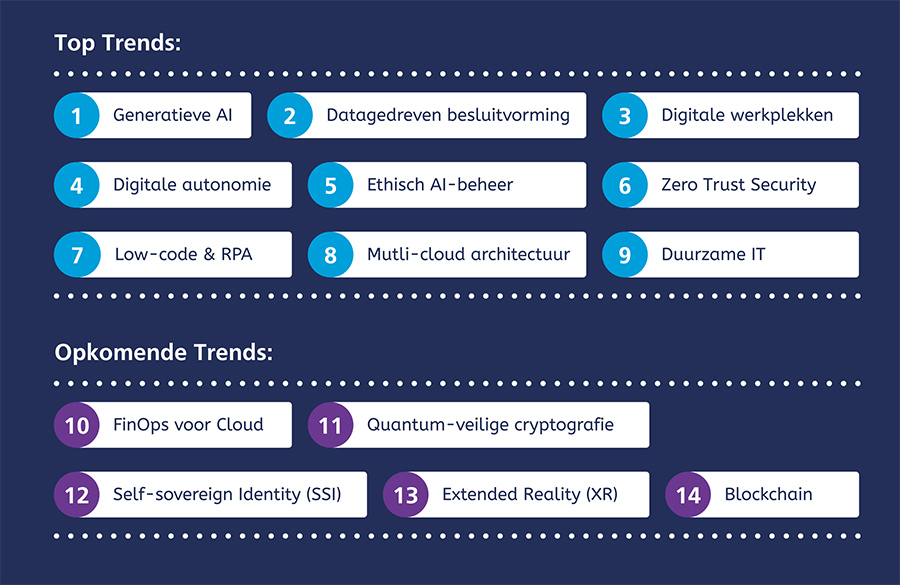 Top Trends:

1 Generatieve AI
2 Datagedreven besluitvorming
3 Digitale werkplekken
4 Digitale autonomie
5 Ethisch AI-beheer
6 Zero Trust Security
7 Low-code & RPA
8 Mutli-cloud architectuur
9 Duurzame IT

Opkomende Trends:

10 FinOps voor Cloud
11 Quantum-veilige cryptografie
12 Self-sovereign Identity (SSI)
13 Extended Reality (XR)
14 Blockchain